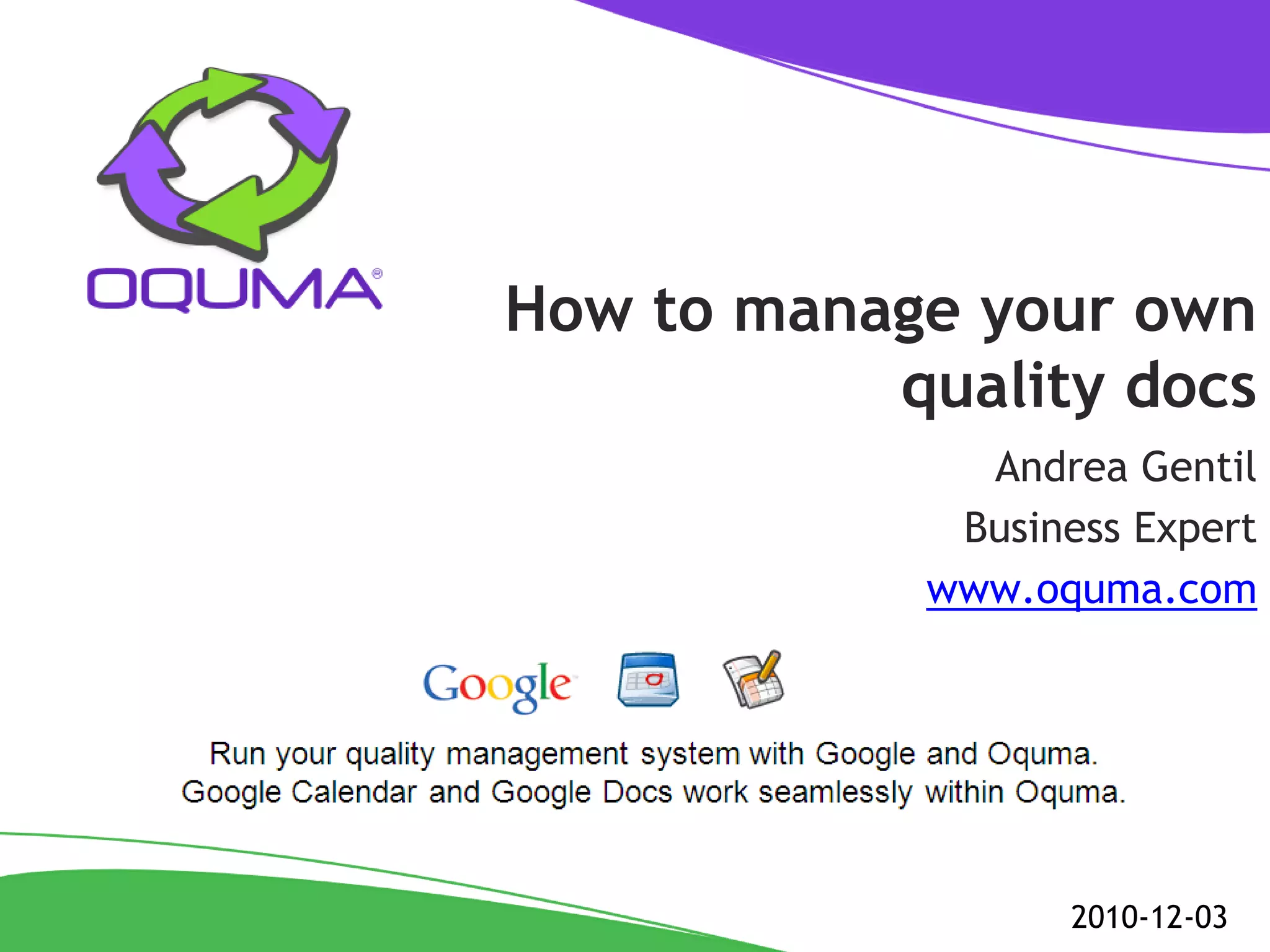 OQUMA®

How to manage your own quality docs

Andrea Gentil

Business Expert

www.oquma.com

Google

Run your quality management system with Google and Oquma.
Google Calendar and Google Docs work seamlessly within Oquma.

2010-12-03